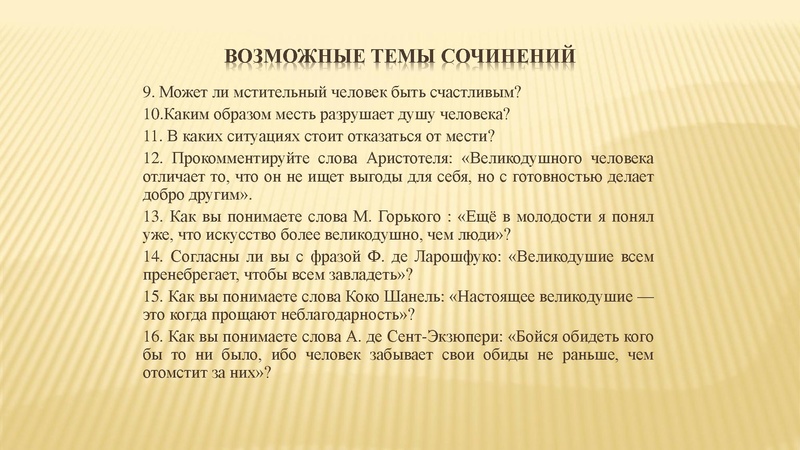 ВОЗМОЖНЫЕ ТЕМЫ СОЧИНЕНИЙ

9. Может ли мстительный человек быть счастливым?

10.Каким образом месть разрушает душу человека?

11. В каких ситуациях стоит отказаться от мести?

12. Прокомментируйте слова Аристотеля: «Великодушного человека отличает то, что он не ищет выгоды для себя, но с готовностью делает добро другим».

13. Как вы понимаете слова М. Горького : «Ещё в молодости я понял уже, что искусство более великодушно, чем люди»?

14. Согласны ли вы с фразой Ф. де Ларошфуко: «Великодушие всем пренебрегает, чтобы всем завладеть»?

15. Как вы понимаете слова Коко Шанель: «Настоящее великодушие — это когда прощают неблагодарность»?

16. Как вы понимаете слова А. де Сент-Экзюпери: «Бойся обидеть кого бы то ни было, ибо человек забывает свои обиды не раньше, чем отомстит за них»?